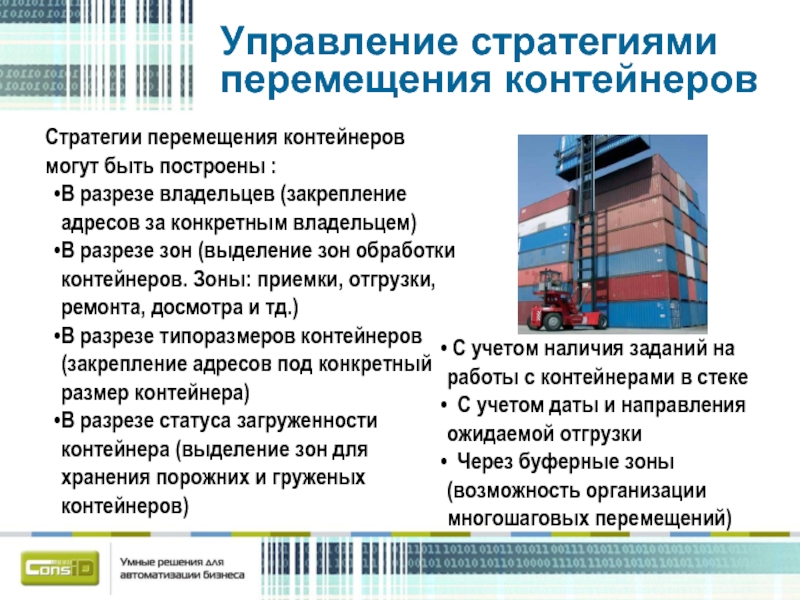 Управление стратегиями перемещения контейнеров

Стратегии перемещения контейнеров могут быть построены :
•В разрезе владельцев (закрепление адресов за конкретным владельцем)
•В разрезе зон (выделение зон обработки контейнеров. Зоны: приемки, отгрузки, ремонта, досмотра и тд.)
•В разрезе типоразмеров контейнеров (закрепление адресов под конкретный размер контейнера)
•В разрезе статуса загруженности контейнера (выделение зон для хранения порожних и груженых контейнеров)

• С учетом наличия заданий на работы с контейнерами в стеке
• С учетом даты и направления ожидаемой отгрузки
• Через буферные зоны (возможность организации многошаговых перемещений)

ConsID

Умные решения для автоматизации бизнеса